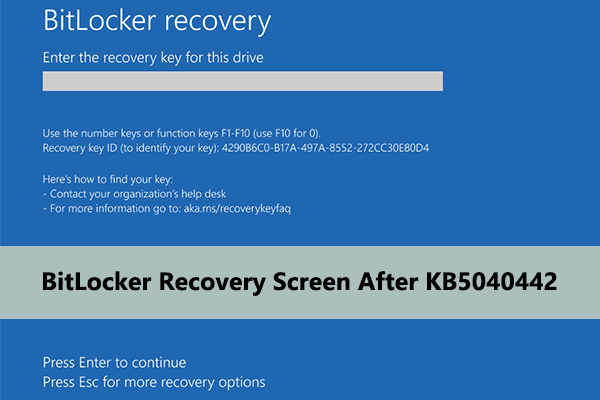 BitLocker recovery

Enter the recovery key for this drive

Use the number keys or function keys F1-F10 (use F10 for 0).
Recovery key ID (to identify your key): 4290B6C0-B17A-497A-8552-272CC30E80D4

Here's how to find your key:
- Contact your organization's help desk
- For more information go to: aka.ms/recoverykeyfaq

BitLocker Recovery Screen After KB5040442

Press Enter to continue
Press Esc for more recovery options